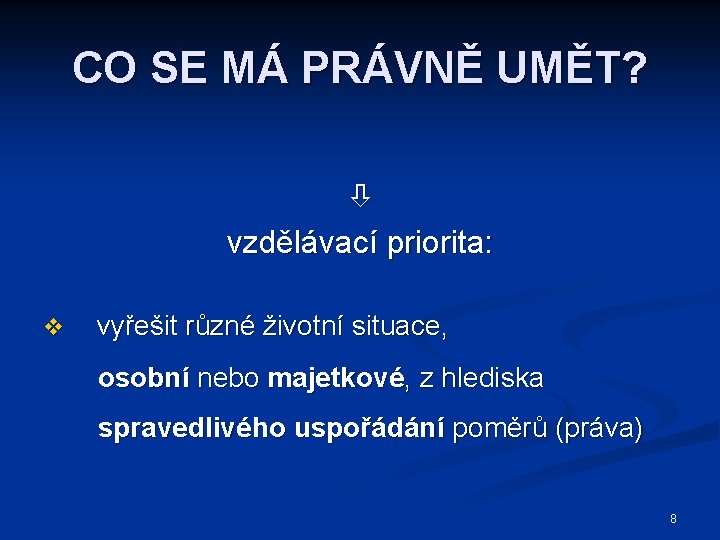 CO SE MÁ PRÁVNĚ UMĚT?

⇩

vzdělávací priorita:

❖ vyřešit různé životní situace, osobní nebo majetkové, z hlediska spravedlivého uspořádání poměrů (práva)

8